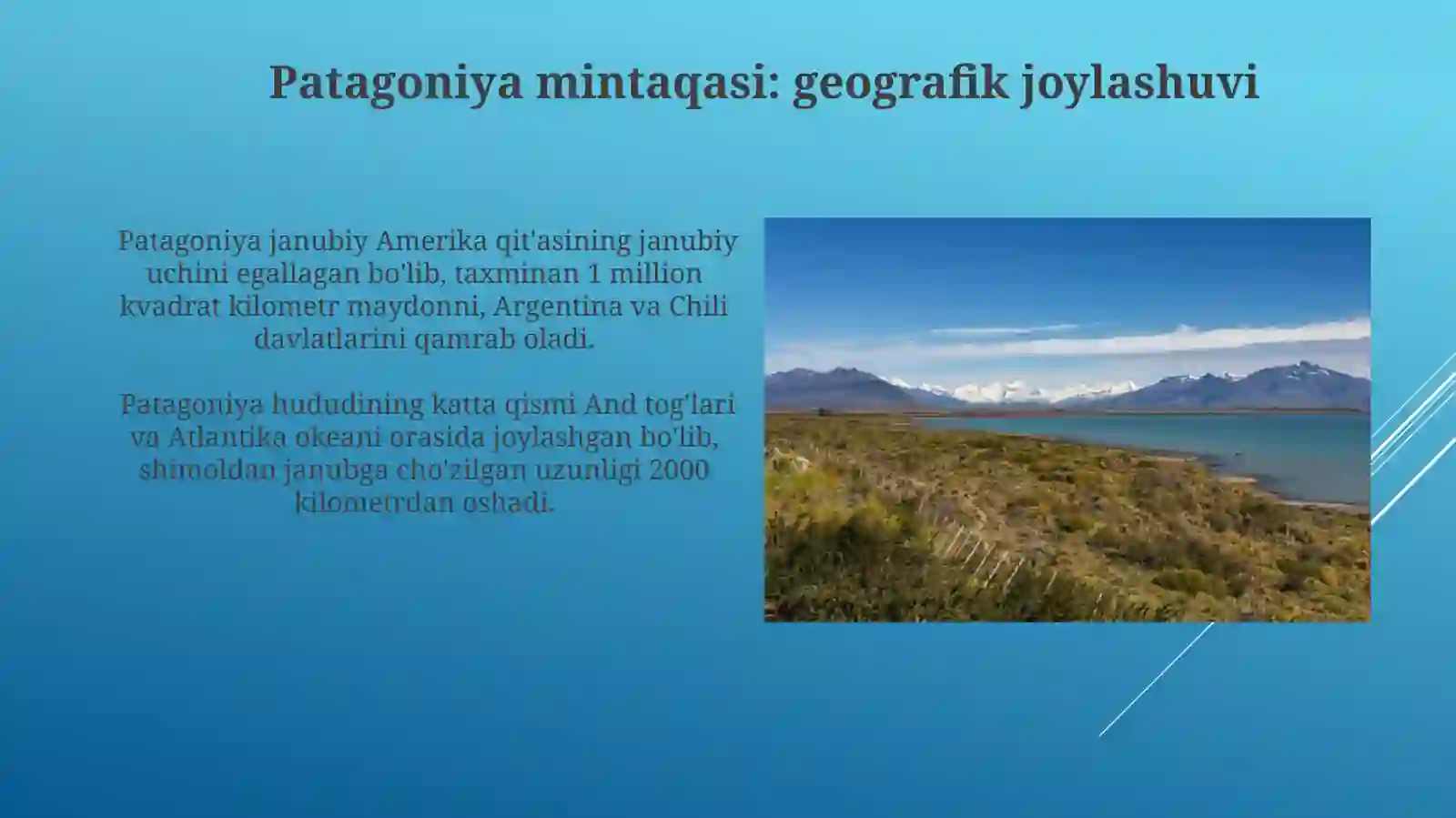 Patagoniya mintaqasi: geografik joylashuvi

Patagoniya janubiy Amerika qit'asining janubiy uchini egallagan bo'lib, taxminan 1 million kvadrat kilometr maydonni, Argentina va Chili davlatlarini qamrab oladi.

Patagoniya hududining katta qismi And tog'lari va Atlantika okeani orasida joylashgan bo'lib, shimoldan janubga cho'zilgan uzunligi 2000 kilometrdan oshadi.